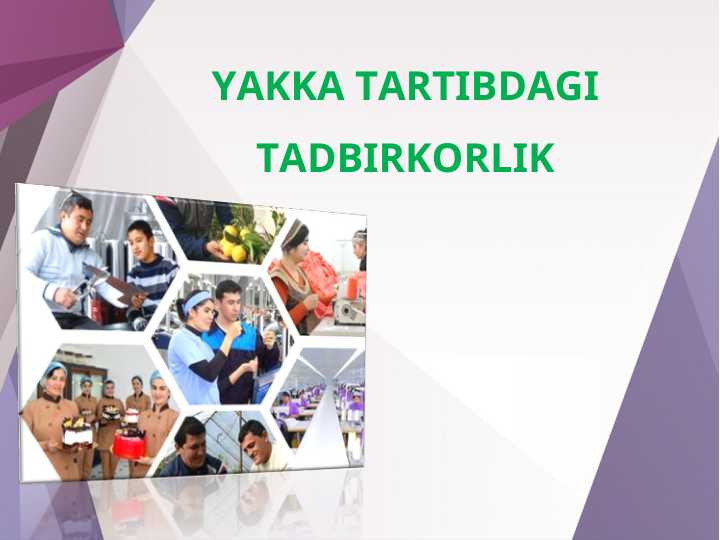 YAKKA TARTIBDAGI

TADBIRKORLIK